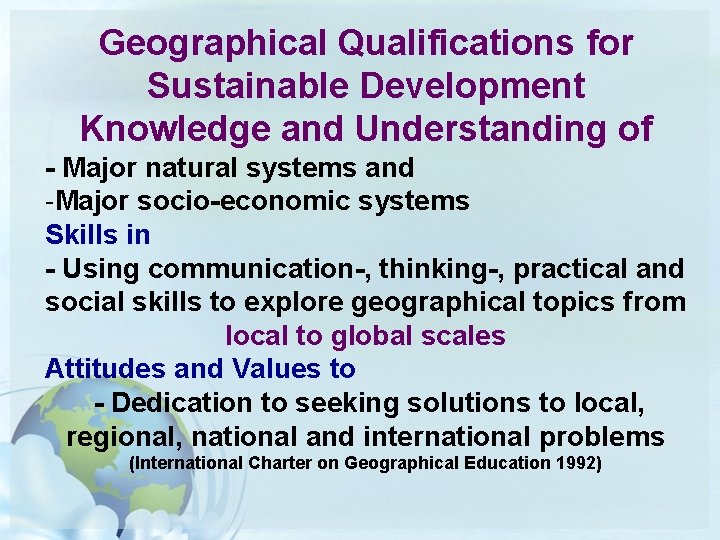 Geographical Qualifications for Sustainable Development
Knowledge and Understanding of

- Major natural systems and
-Major socio-economic systems

Skills in
- Using communication-, thinking-, practical and social skills to explore geographical topics from local to global scales

Attitudes and Values to
- Dedication to seeking solutions to local, regional, national and international problems
(International Charter on Geographical Education 1992)